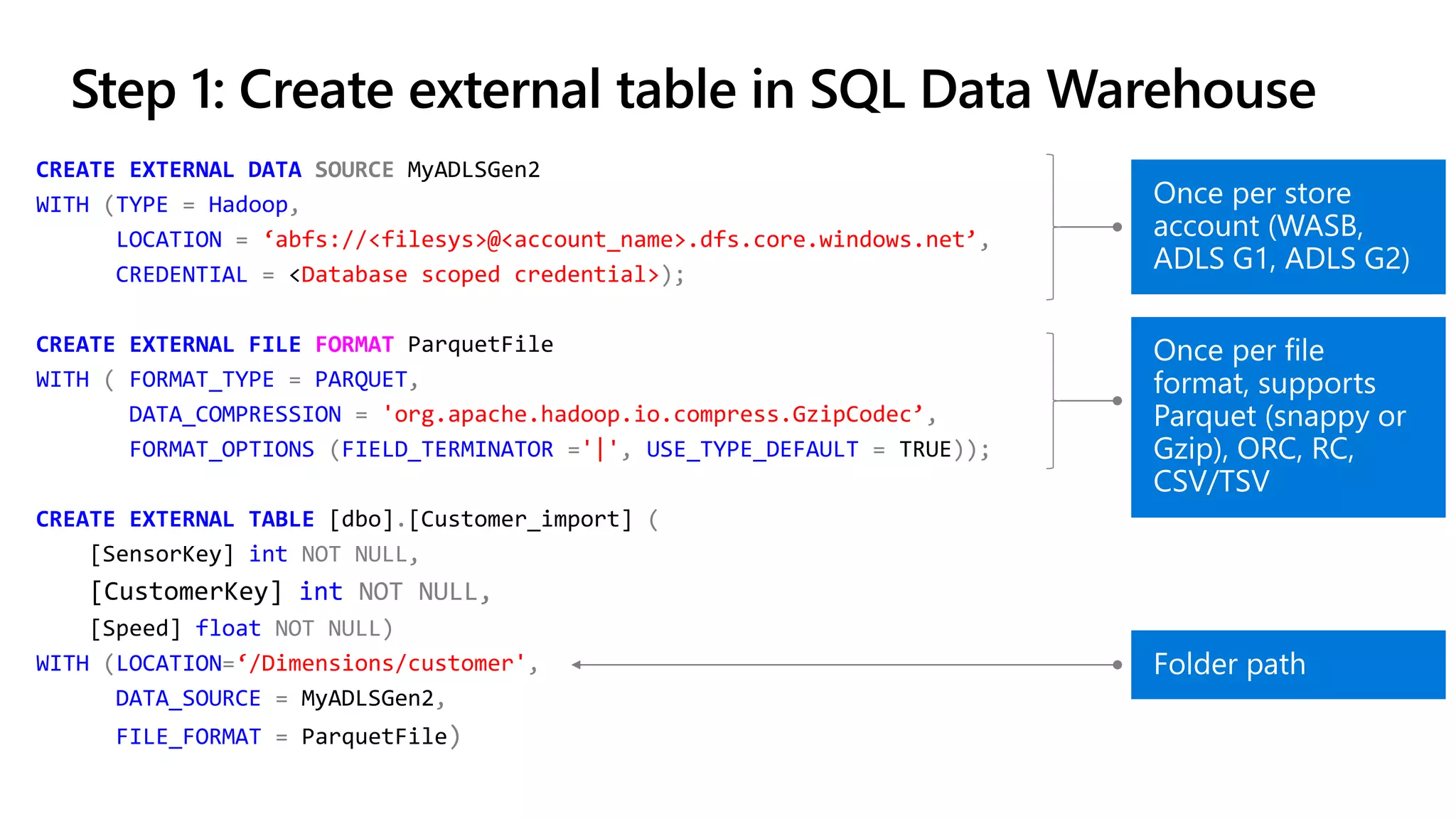 Step 1: Create external table in SQL Data Warehouse

CREATE EXTERNAL DATA SOURCE MyADLSGen2
WITH (TYPE = Hadoop,
LOCATION = ‘abfs://<filesys>@<account_name>.dfs.core.windows.net’,
CREDENTIAL = <Database scoped credential>);

CREATE EXTERNAL FILE FORMAT ParquetFile
WITH ( FORMAT_TYPE = PARQUET,
DATA_COMPRESSION = 'org.apache.hadoop.io.compress.GzipCodec’,
FORMAT_OPTIONS (FIELD_TERMINATOR ='|', USE_TYPE_DEFAULT = TRUE));

CREATE EXTERNAL TABLE [dbo].[Customer_import] (
[SensorKey] int NOT NULL,
[CustomerKey] int NOT NULL,
[Speed] float NOT NULL)
WITH (LOCATION=‘/Dimensions/customer',
DATA_SOURCE = MyADLSGen2,
FILE_FORMAT = ParquetFile)

Once per store account (WASB, ADLS G1, ADLS G2)

Once per file format, supports Parquet (snappy or Gzip), ORC, RC, CSV/TSV

Folder path